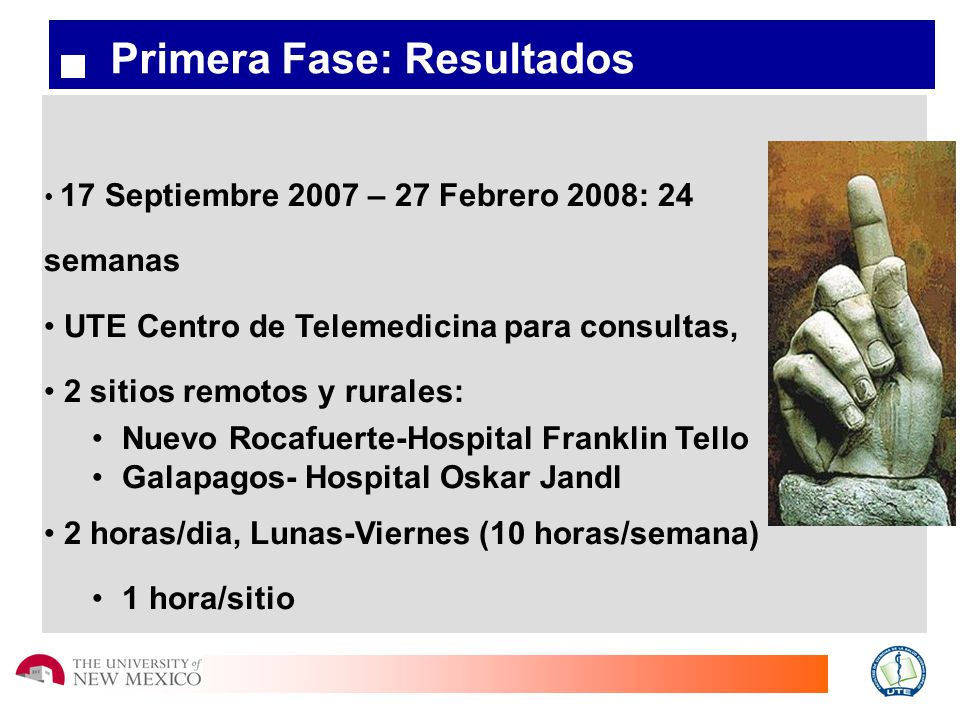 Primera Fase: Resultados

• 17 Septiembre 2007 – 27 Febrero 2008: 24 semanas

• UTE Centro de Telemedicina para consultas,

• 2 sitios remotos y rurales:
• Nuevo Rocafuerte-Hospital Franklin Tello
• Galapagos- Hospital Oskar Jandl

• 2 horas/dia, Lunas-Viernes (10 horas/semana)

• 1 hora/sitio

THE UNIVERSITY of NEW MEXICO

UTE